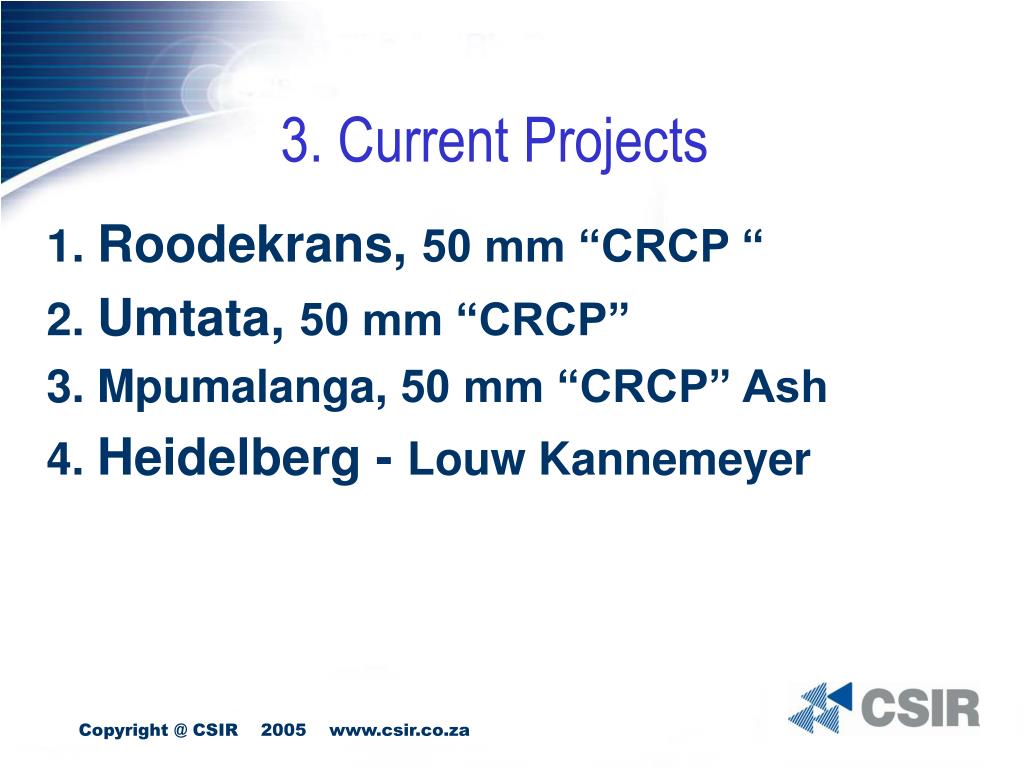 3. Current Projects

1. Roodekrans, 50 mm “CRCP “

2. Umtata, 50 mm “CRCP”

3. Mpumalanga, 50 mm “CRCP” Ash

4. Heidelberg - Louw Kannemeyer

Copyright @ CSIR 2005 www.csir.co.za

CSIR